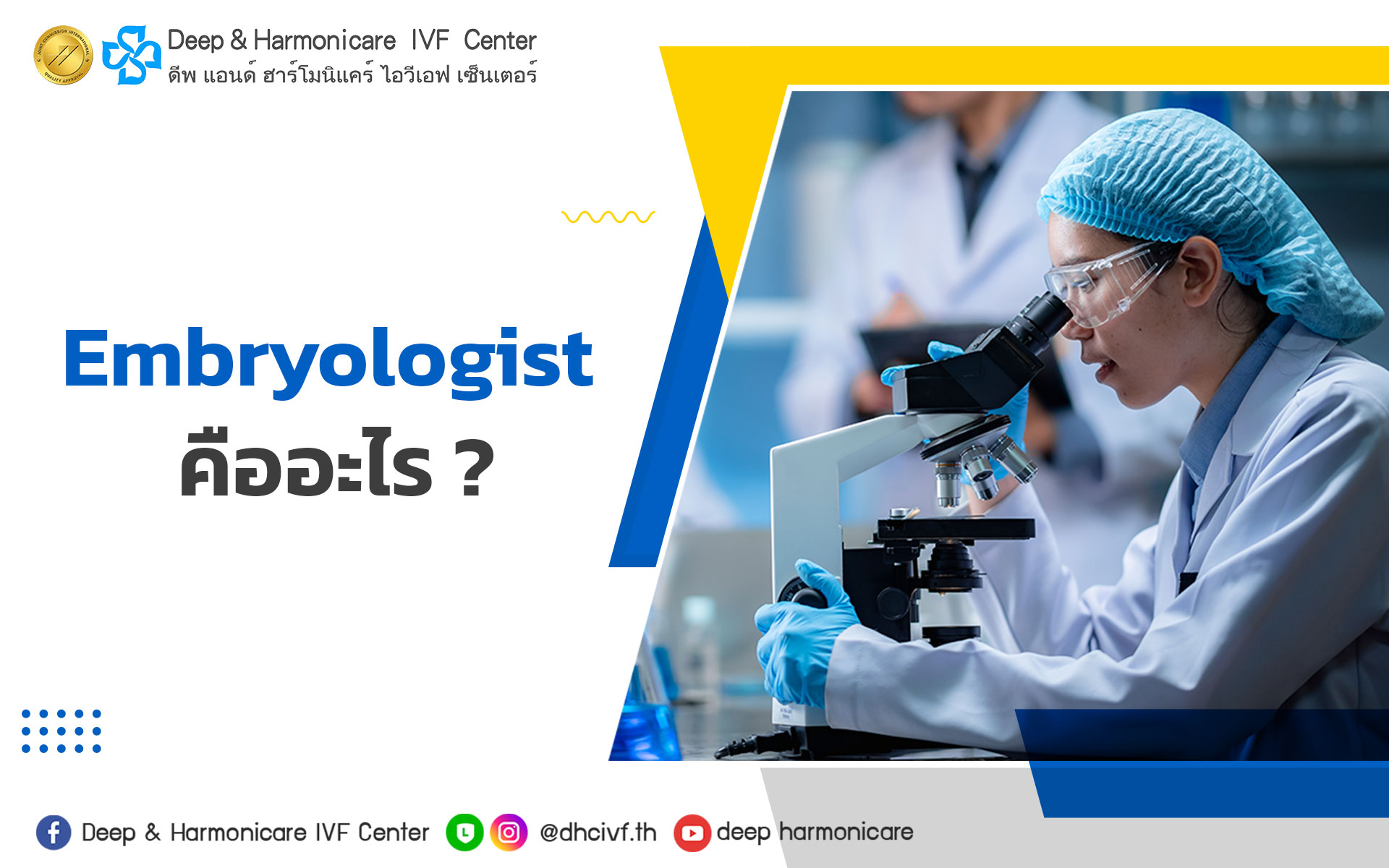 JOINT COMMISSION INTERNATIONAL
QUALITY APPROVAL

Deep & Harmonicare IVF Center
ดีพ แอนด์ ฮาร์โมนิแคร์ ไอวีเอฟ เซ็นเตอร์

Embryologist
คืออะไร ?

Deep & Harmonicare IVF Center @dhcivf.th deep harmonicare